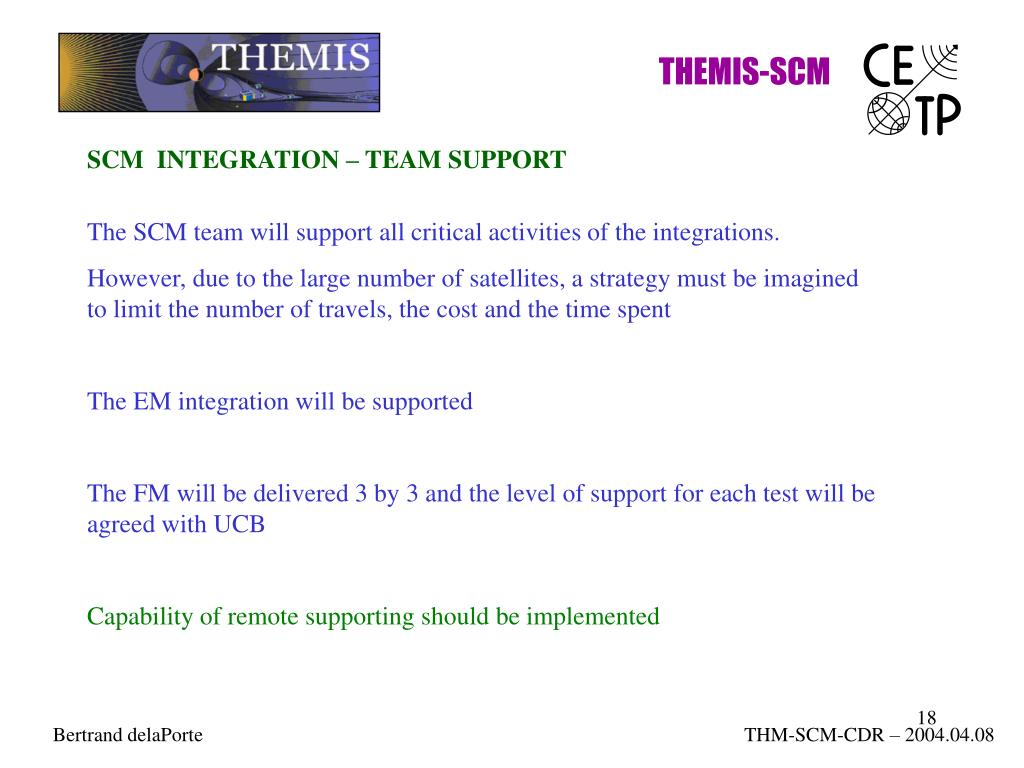 THEMIS

THEMIS-SCM

CE TP

SCM INTEGRATION – TEAM SUPPORT

The SCM team will support all critical activities of the integrations.

However, due to the large number of satellites, a strategy must be imagined to limit the number of travels, the cost and the time spent

The EM integration will be supported

The FM will be delivered 3 by 3 and the level of support for each test will be agreed with UCB

Capability of remote supporting should be implemented

18

Bertrand delaPorte

THM-SCM-CDR – 2004.04.08